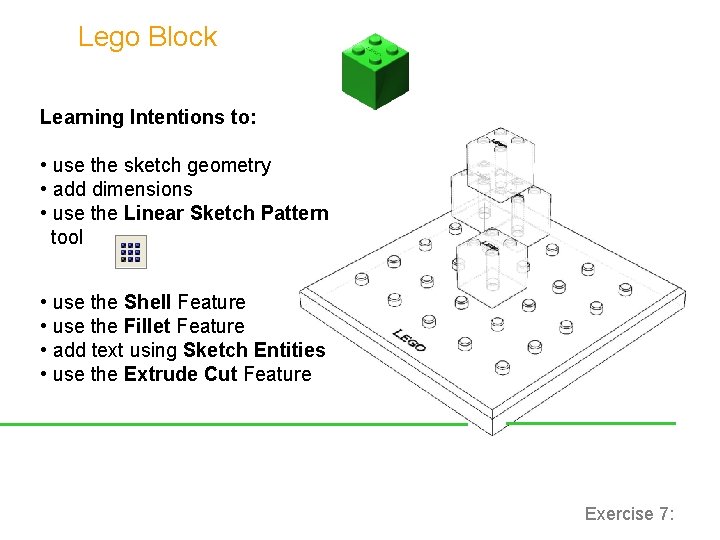 Lego Block

Learning Intentions to:

• use the sketch geometry
• add dimensions
• use the Linear Sketch Pattern tool

• use the Shell Feature
• use the Fillet Feature
• add text using Sketch Entities
• use the Extrude Cut Feature

LEGO

Exercise 7: